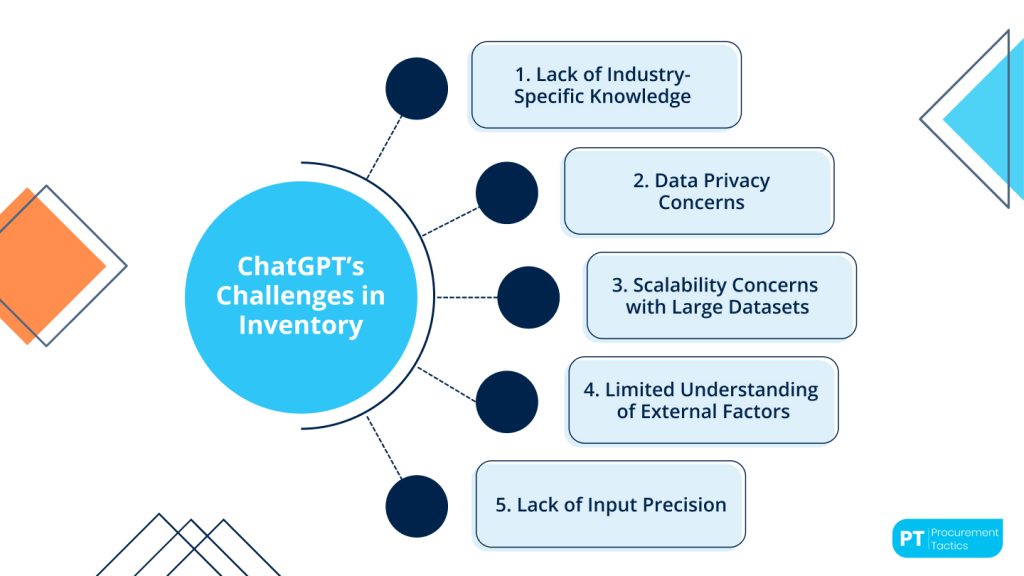 ChatGPT's Challenges in Inventory

1. Lack of Industry-Specific Knowledge

2. Data Privacy Concerns

3. Scalability Concerns with Large Datasets

4. Limited Understanding of External Factors

5. Lack of Input Precision

PT Procurement Tactics